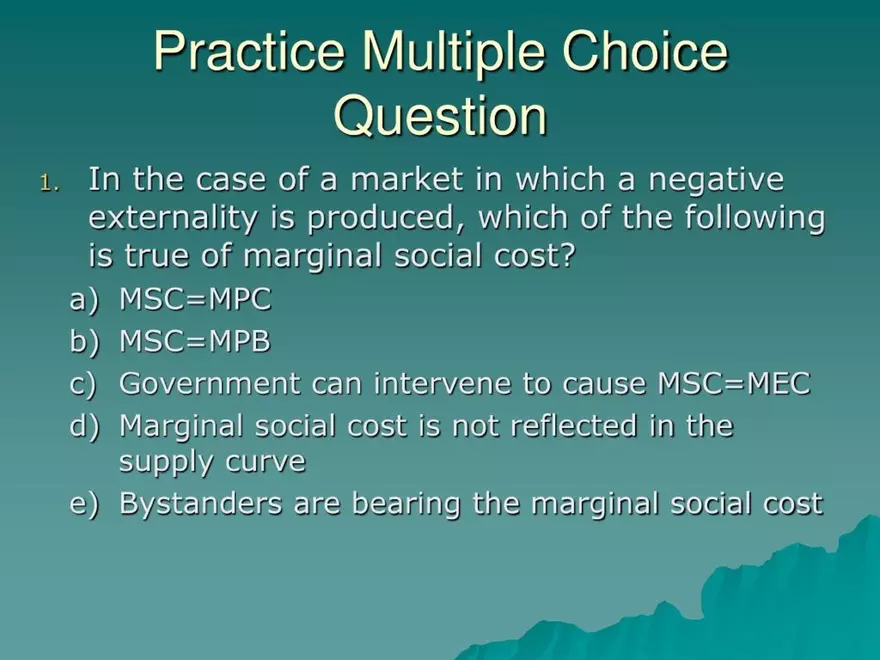 Practice Multiple Choice Question

1. In the case of a market in which a negative externality is produced, which of the following is true of marginal social cost?

a) MSC=MPC
b) MSC=MPB
c) Government can intervene to cause MSC=MEC
d) Marginal social cost is not reflected in the supply curve
e) Bystanders are bearing the marginal social cost